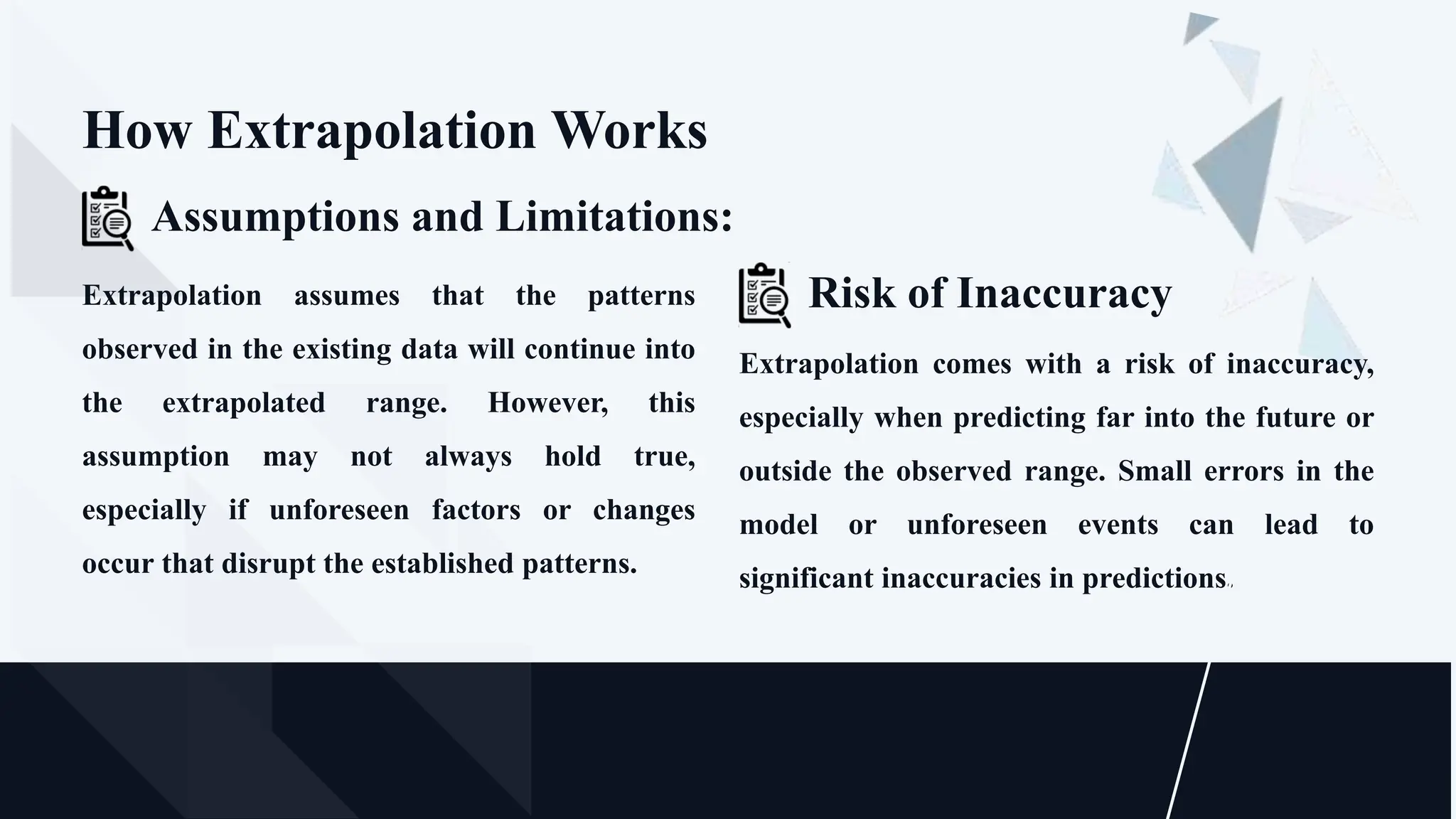 How Extrapolation Works

Assumptions and Limitations:

Extrapolation assumes that the patterns observed in the existing data will continue into the extrapolated range. However, this assumption may not always hold true, especially if unforeseen factors or changes occur that disrupt the established patterns.

Risk of Inaccuracy

Extrapolation comes with a risk of inaccuracy, especially when predicting far into the future or outside the observed range. Small errors in the model or unforeseen events can lead to significant inaccuracies in predictions.